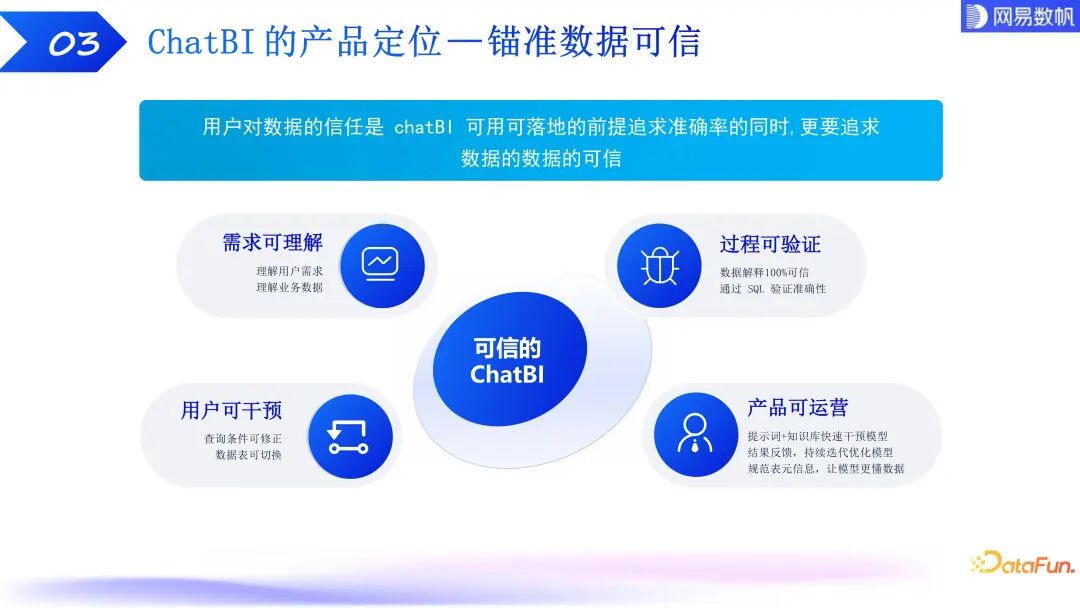 03 ChatBI 的产品定位—锚准数据可信

网易数帆

用户对数据的信任是 chatBI 可用可落地的前提追求准确率的同时，更要追求数据的数据的可信

需求可理解
理解用户需求
理解业务数据

过程可验证
数据解释100%可信
通过 SQL 验证准确性

可信的
ChatBI

用户可干预
查询条件可修正
数据表可切换

产品可运营
提示词+知识库快速干预模型
结果反馈，持续迭代优化模型
规范表元信息，让模型更懂数据

DataFun.